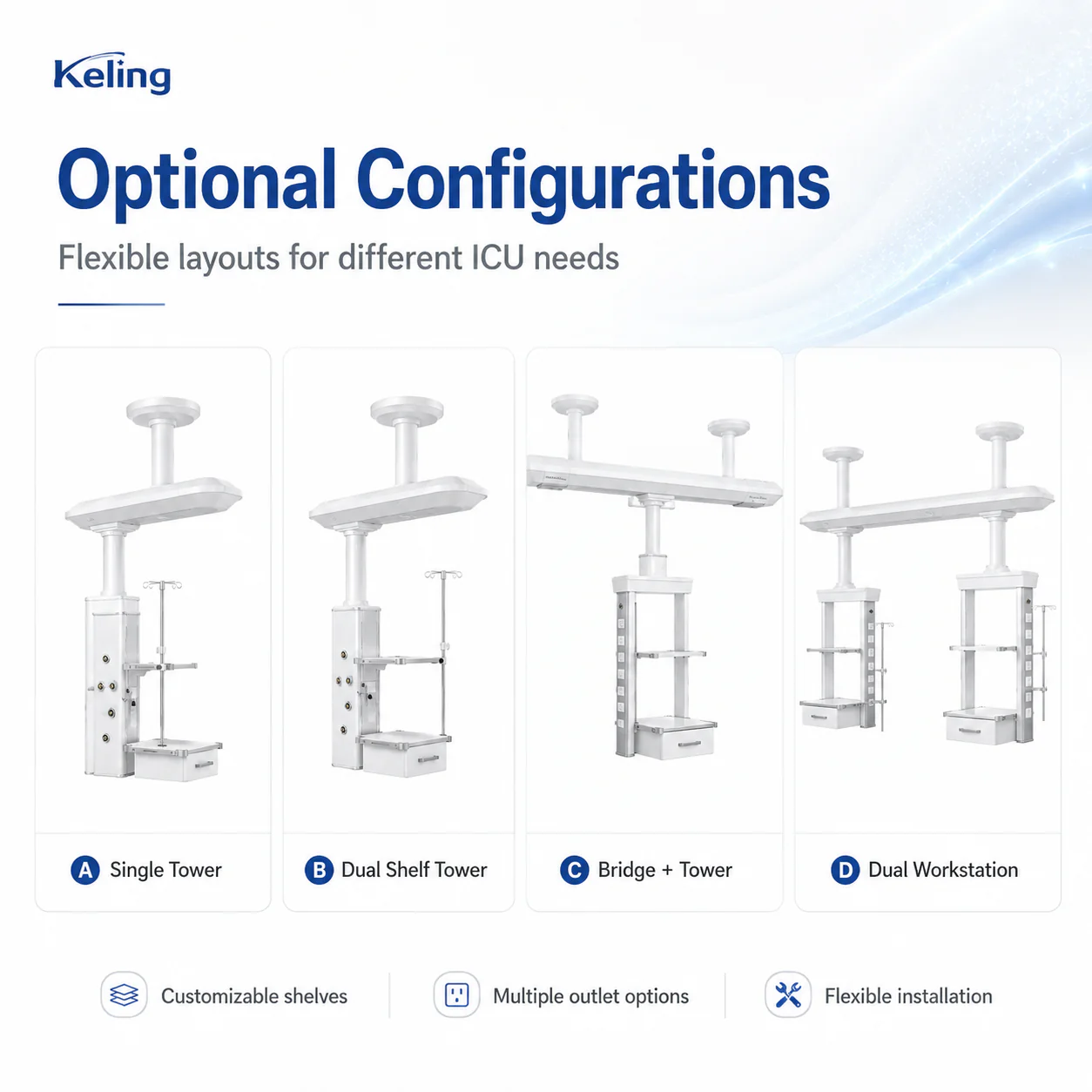 Keling

Optional Configurations

Flexible layouts for different ICU needs

A Single Tower

B Dual Shelf Tower

C Bridge + Tower

D Dual Workstation

Customizable shelves

Multiple outlet options

Flexible installation